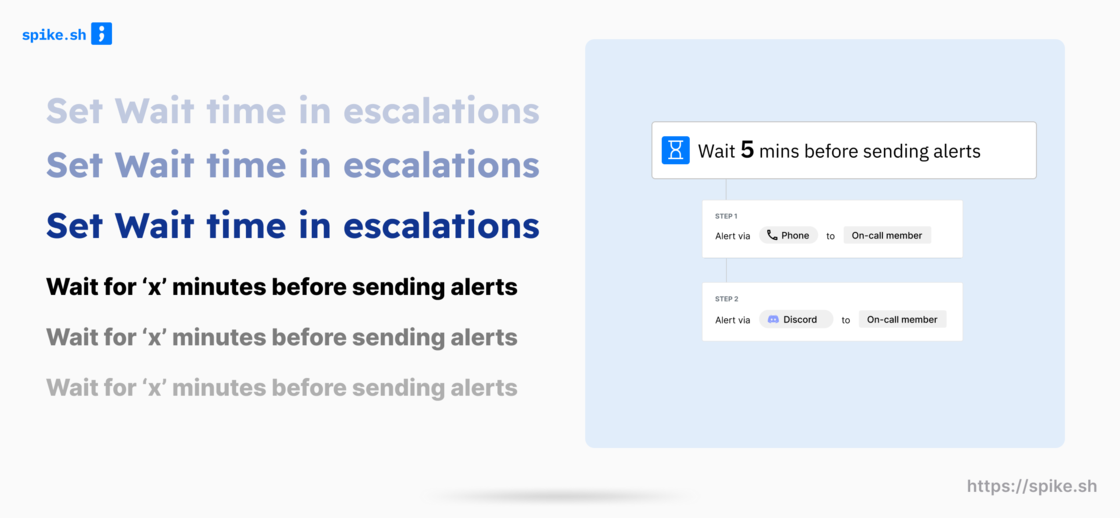 spike.sh

Set Wait time in escalations

Set Wait time in escalations

Set Wait time in escalations

Wait for ‘x’ minutes before sending alerts

Wait for ‘x’ minutes before sending alerts

Wait for ‘x’ minutes before sending alerts

Wait 5 mins before sending alerts

STEP 1
Alert via Phone to On-call member

STEP 2
Alert via Discord to On-call member

https://spike.sh